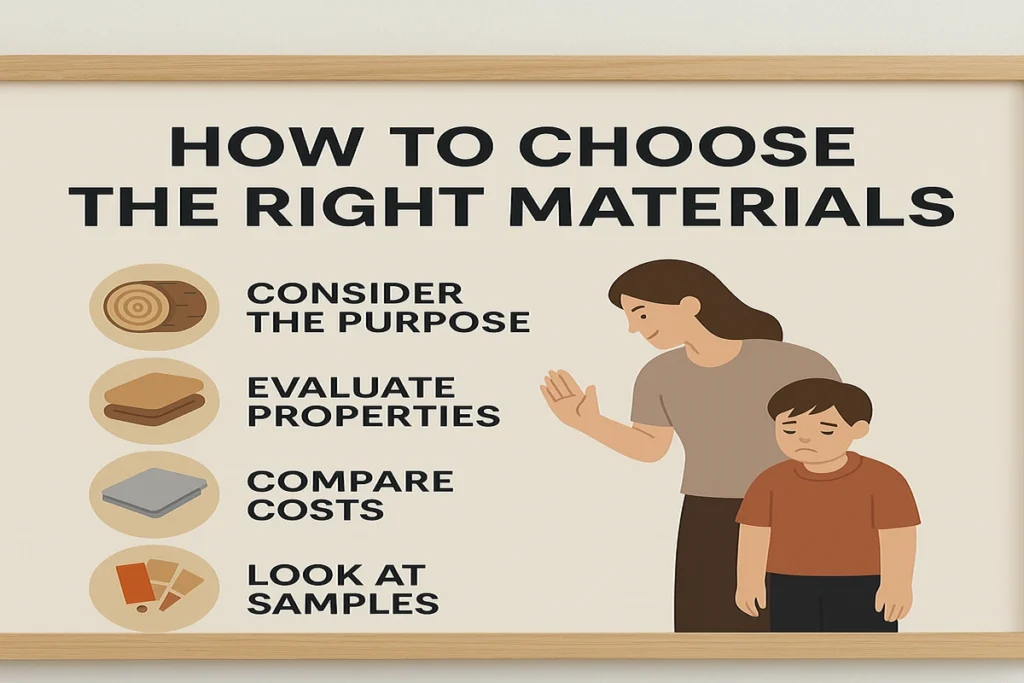 HOW TO CHOOSE THE RIGHT MATERIALS

CONSIDER THE PURPOSE

EVALUATE PROPERTIES

COMPARE COSTS

LOOK AT SAMPLES